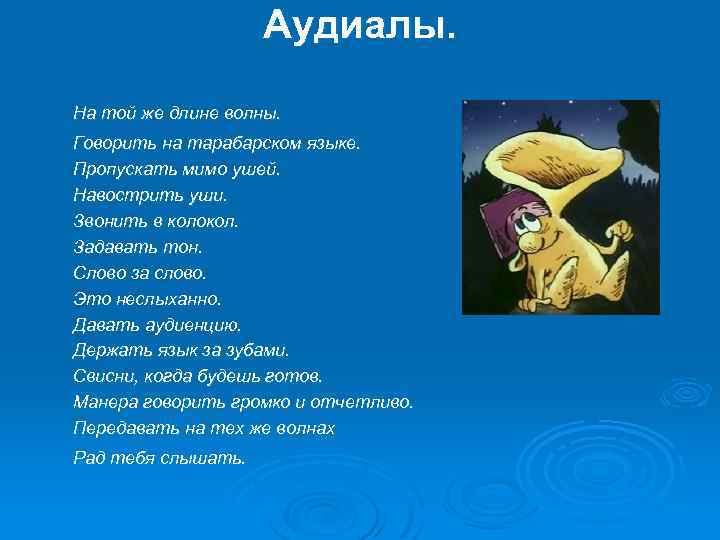 Аудиалы.

На той же длине волны.
Говорить на тарабарском языке.
Пропускать мимо ушей.
Навострить уши.
Звонить в колокол.
Задавать тон.
Слово за слово.
Это неслыханно.
Давать аудиенцию.
Держать язык за зубами.
Свисни, когда будешь готов.
Манера говорить громко и отчетливо.
Передавать на тех же волнах
Рад тебя слышать.